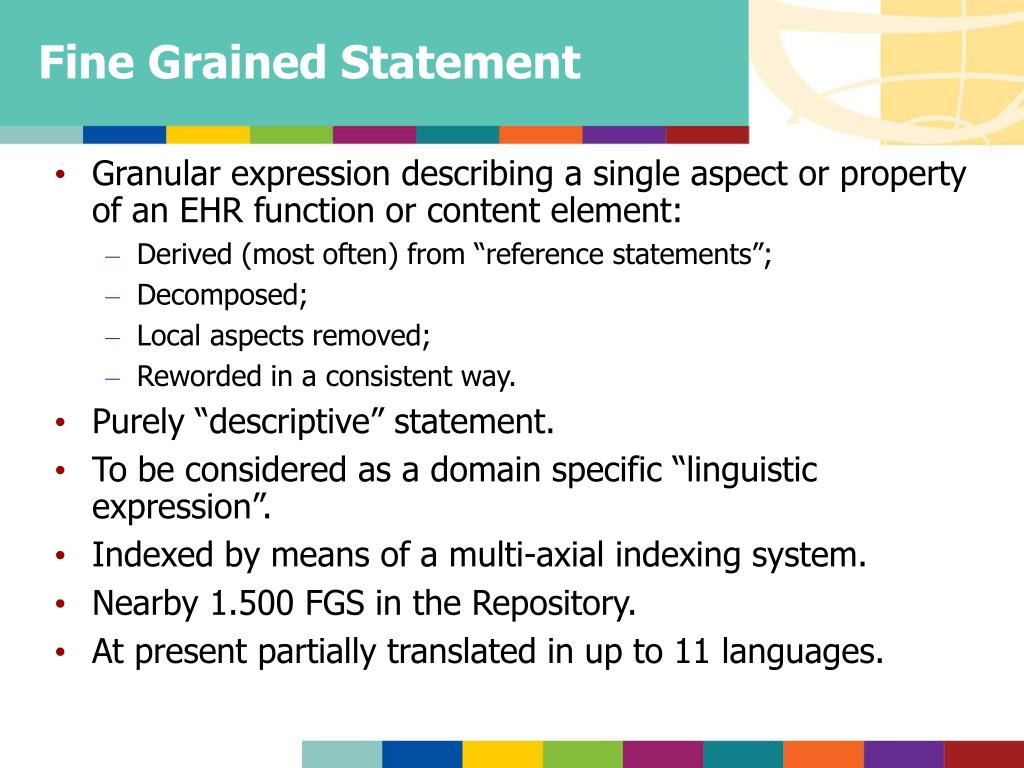 Fine Grained Statement

• Granular expression describing a single aspect or property of an EHR function or content element:
– Derived (most often) from “reference statements”;
– Decomposed;
– Local aspects removed;
– Reworded in a consistent way.
• Purely “descriptive” statement.
• To be considered as a domain specific “linguistic expression”.
• Indexed by means of a multi-axial indexing system.
• Nearby 1.500 FGS in the Repository.
• At present partially translated in up to 11 languages.